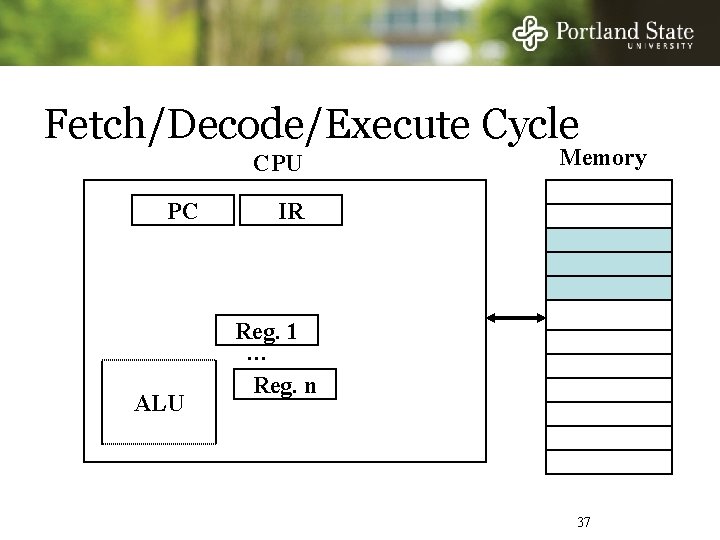 Portland State
UNIVERSITY

Fetch/Decode/Execute Cycle

CPU

Memory

PC

IR

Reg. 1

…

Reg. n

ALU

37